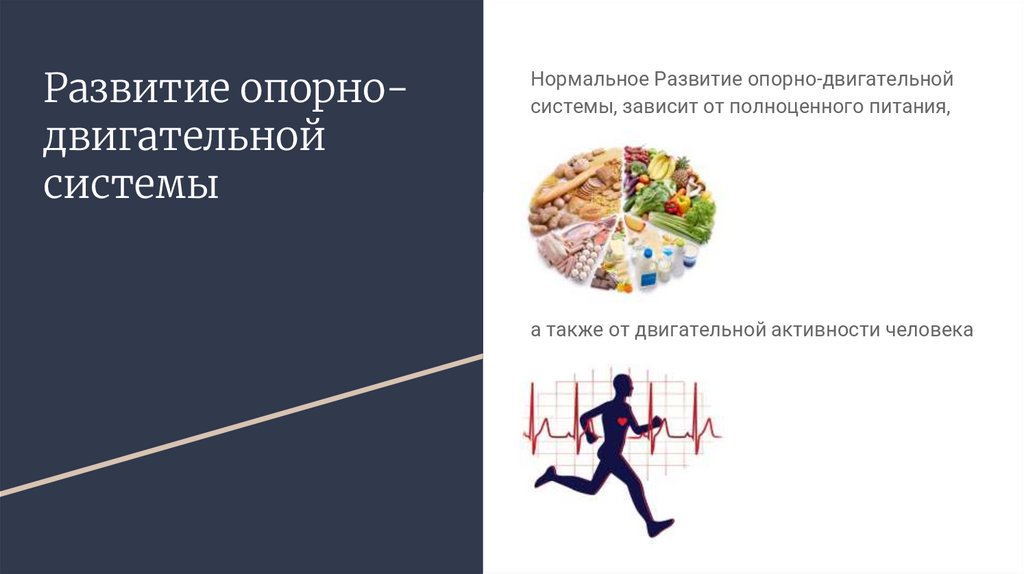 Развитие опорно-двигательной системы

Нормальное Развитие опорно-двигательной системы, зависит от полноценного питания,

а также от двигательной активности человека